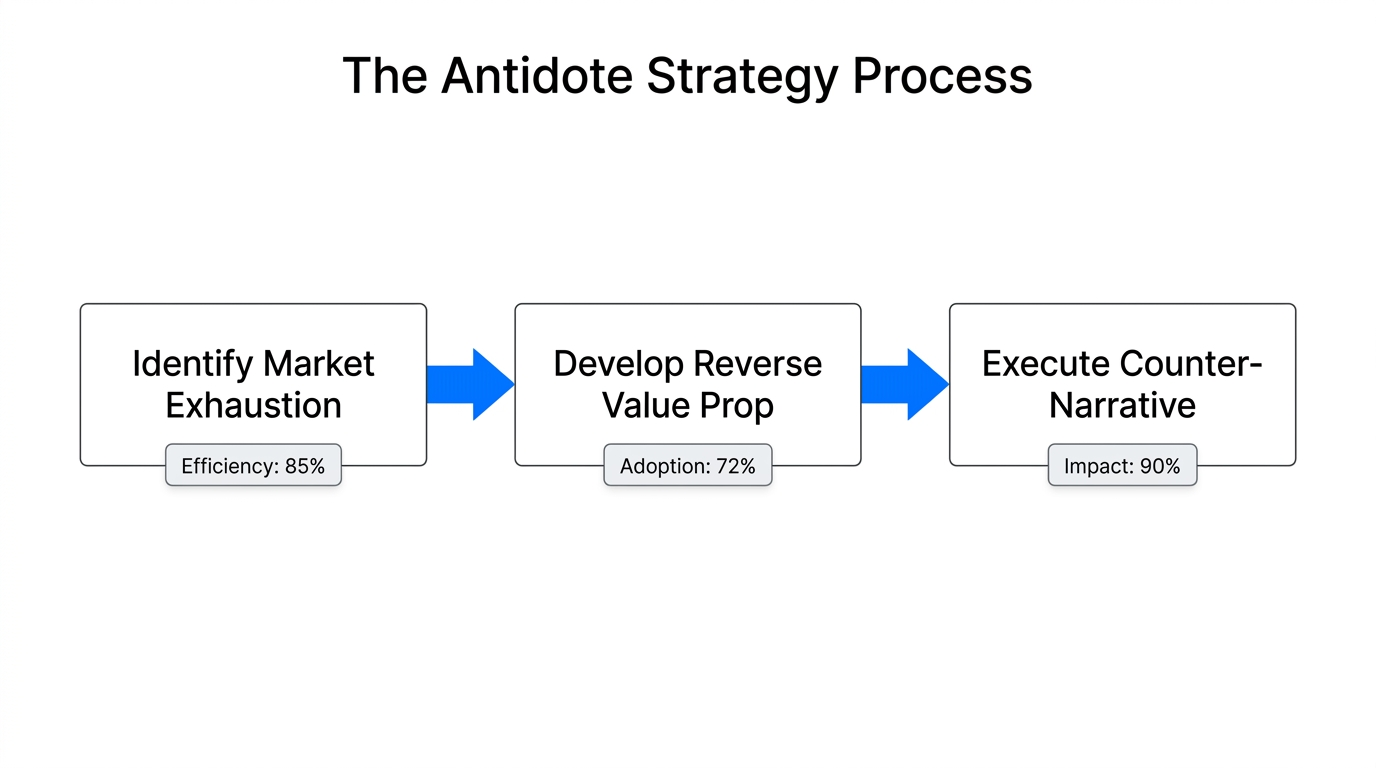 The Antidote Strategy Process

Identify Market Exhaustion

Efficiency: 85%

Develop Reverse Value Prop

Adoption: 72%

Execute Counter-Narrative

Impact: 90%